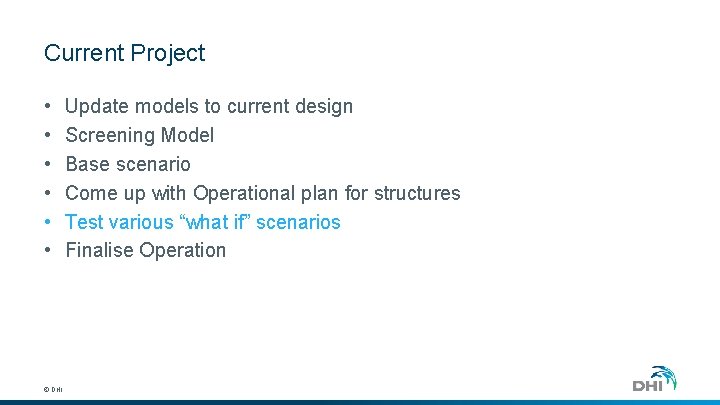 Current Project

• Update models to current design
• Screening Model
• Base scenario
• Come up with Operational plan for structures
• Test various “what if” scenarios
• Finalise Operation

© DHI

DHI